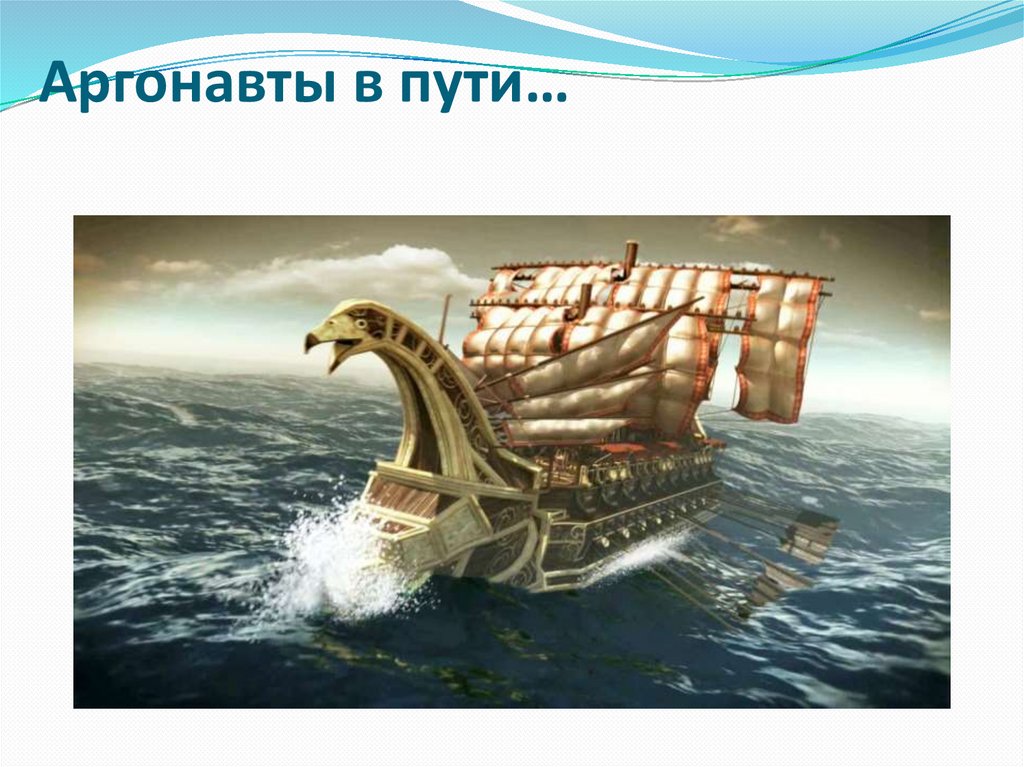 Аргонавты в пути…